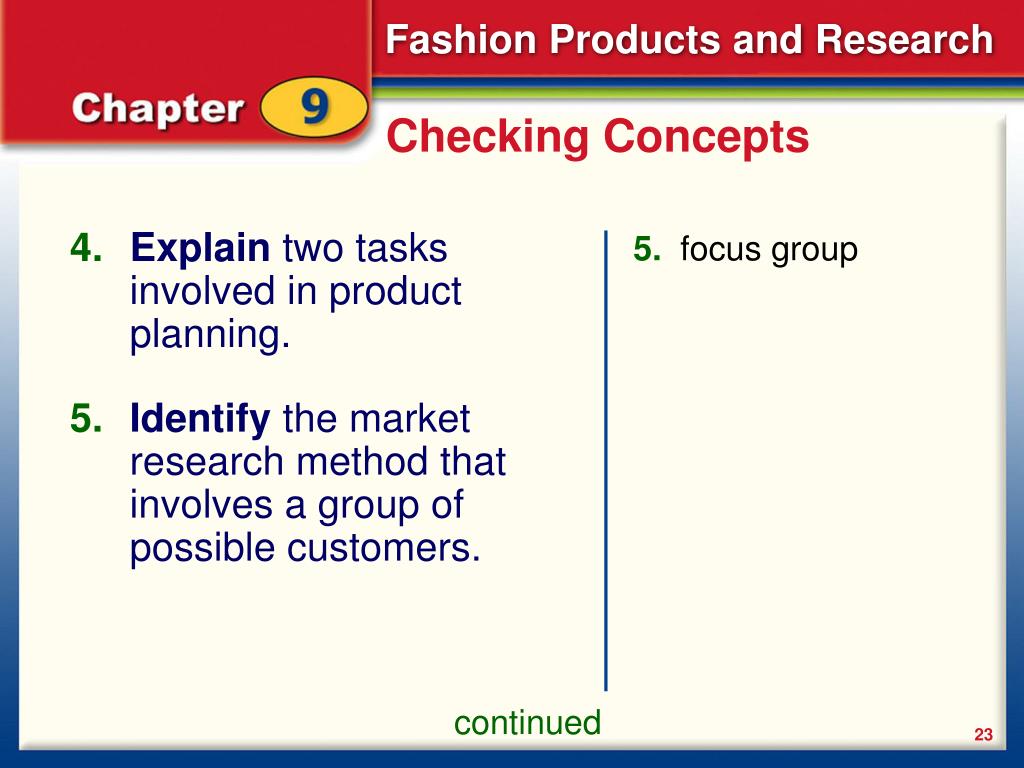 Fashion Products and Research

Chapter 9

Checking Concepts

4. Explain two tasks involved in product planning.

5. Identify the market research method that involves a group of possible customers.

5. focus group

continued

23